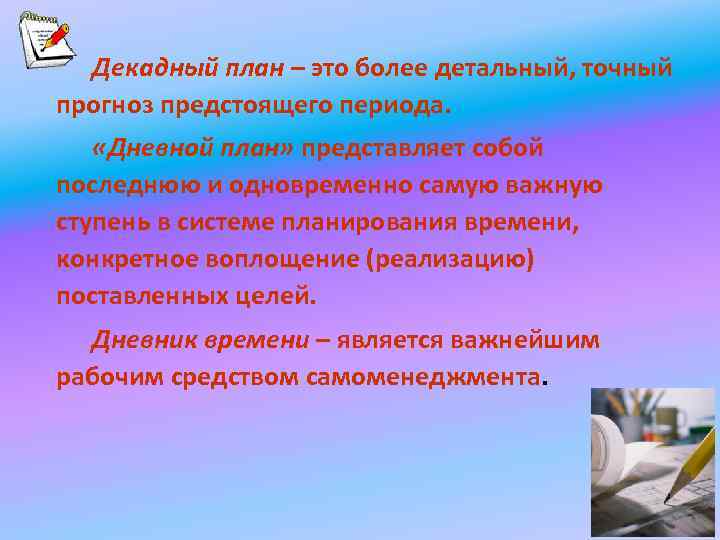 Декадный план – это более детальный, точный прогноз предстоящего периода.

«Дневной план» представляет собой последнюю и одновременно самую важную ступень в системе планирования времени, конкретное воплощение (реализацию) поставленных целей.

Дневник времени – является важнейшим рабочим средством самоменеджмента.